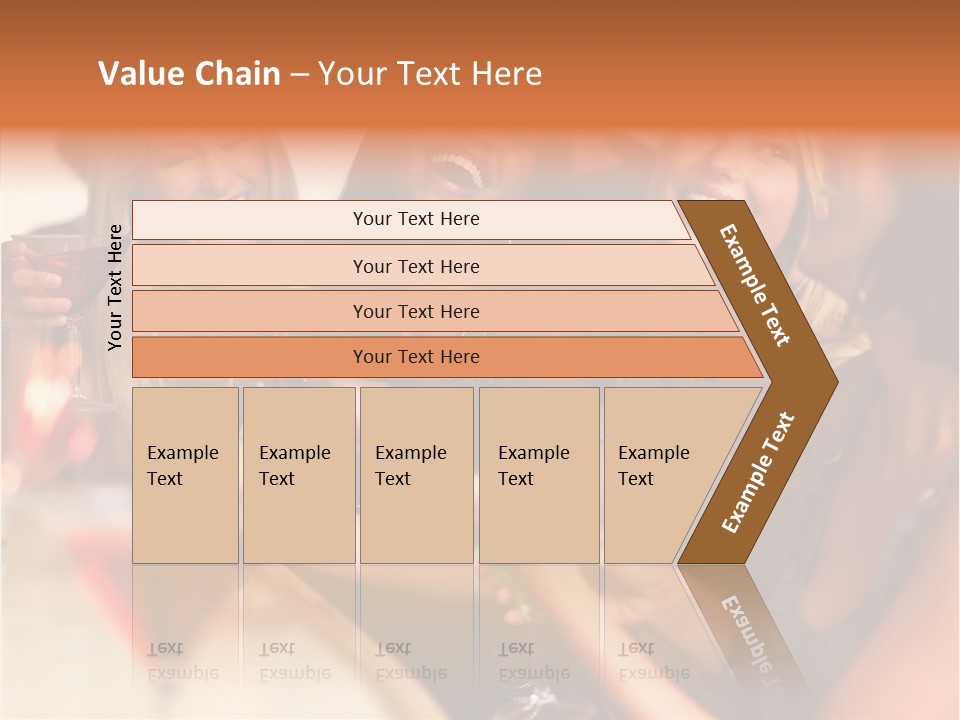 Value Chain – Your Text Here

Your Text Here

Your Text Here

Your Text Here

Your Text Here

Your Text Here

Example Text

Example Text

Example Text

Example Text

Example Text

Example Text

Example Text